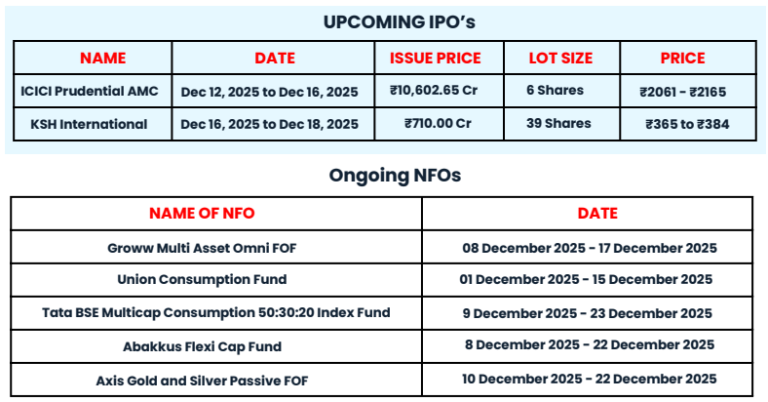 UPCOMING IPO's

| NAME | DATE | ISSUE PRICE | LOT SIZE | PRICE |
|---|---|---|---|---|
| ICICI Prudential AMC | Dec 12, 2025 to Dec 16, 2025 | ₹10,602.65 Cr | 6 Shares | ₹2061 - ₹2165 |
| KSH International | Dec 16, 2025 to Dec 18, 2025 | ₹710.00 Cr | 39 Shares | ₹365 to ₹384 |

Ongoing NFOs

| NAME OF NFO | DATE |
|---|---|
| Groww Multi Asset Omni FOF | 08 December 2025 - 17 December 2025 |
| Union Consumption Fund | 01 December 2025 - 15 December 2025 |
| Tata BSE Multicap Consumption 50:30:20 Index Fund | 9 December 2025 - 23 December 2025 |
| Abakkus Flexi Cap Fund | 8 December 2025 - 22 December 2025 |
| Axis Gold and Silver Passive FOF | 10 December 2025 - 22 December 2025 |